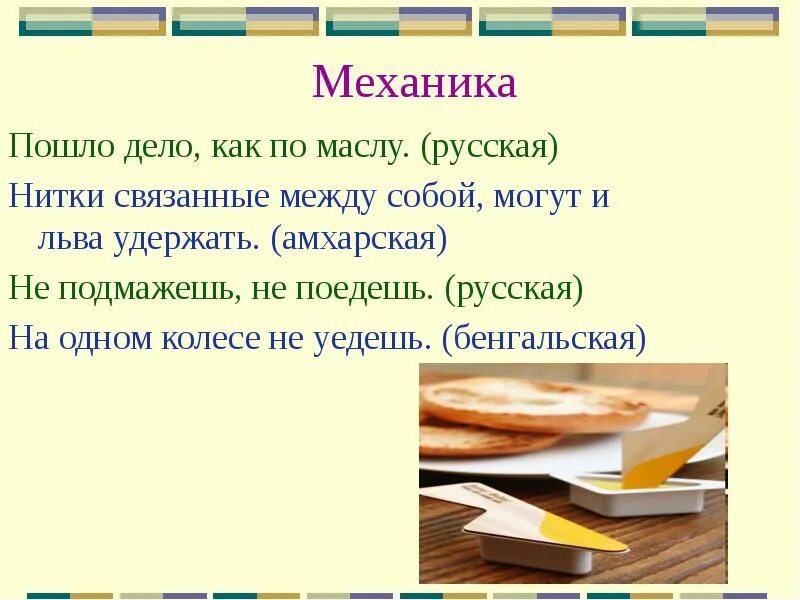 Механика

Пошло дело, как по маслу. (русская)

Нитки связанные между собой, могут и льва удержать. (амхарская)

Не подмажешь, не поедешь. (русская)

На одном колесе не уедешь. (бенгальская)